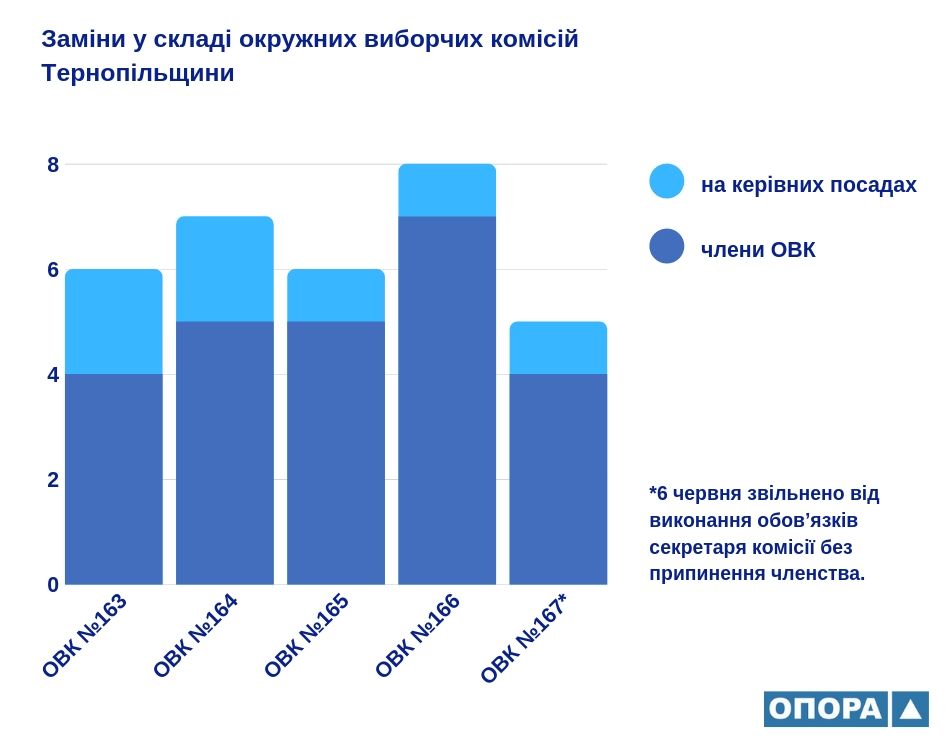 Заміни у складі окружних виборчих комісій Тернопільщини

8
6
4
2
0

ОВК №163
ОВК №164
ОВК №165
ОВК №166
ОВК №167*

на керівних посадах
члени ОВК

*6 червня звільнено від виконання обов'язків секретаря комісії без припинення членства.

ОПОРА